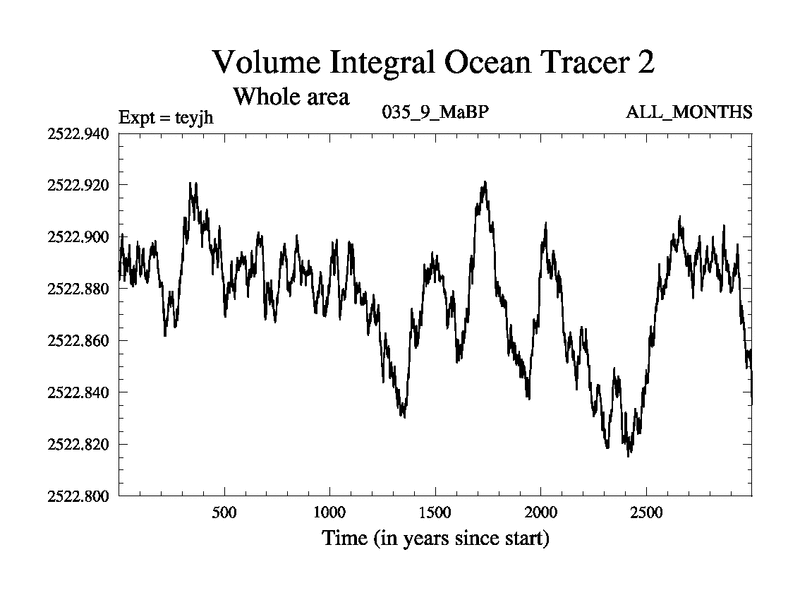 Volume Integral Ocean Tracer 2

Whole area

Expt = teyjh

035_9_MaBP

ALL_MONTHS

2522.940
2522.920
2522.900
2522.880
2522.860
2522.840
2522.820
2522.800

500
1000
1500
2000
2500

Time (in years since start)